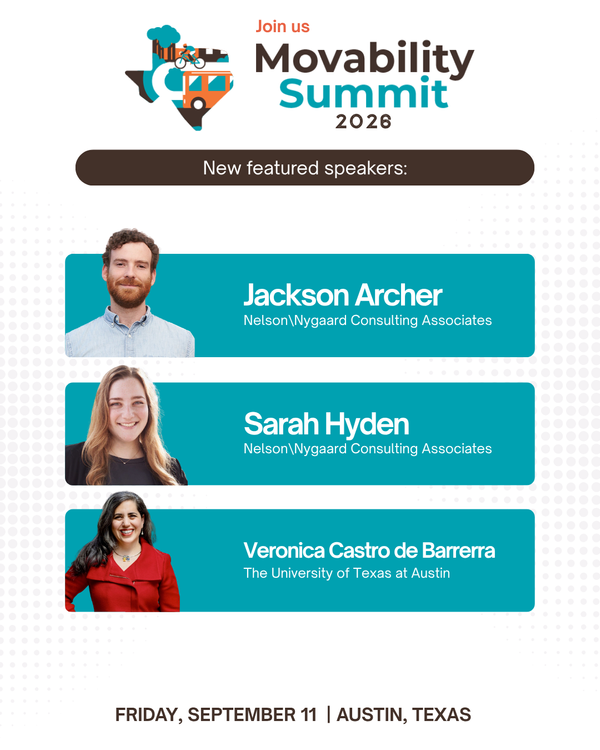 Join us
Movability Summit
2026

New featured speakers:

Jackson Archer
Nelson\Nygaard Consulting Associates

Sarah Hyden
Nelson\Nygaard Consulting Associates

Veronica Castro de Barrerra
The University of Texas at Austin

FRIDAY, SEPTEMBER 11 | AUSTIN, TEXAS